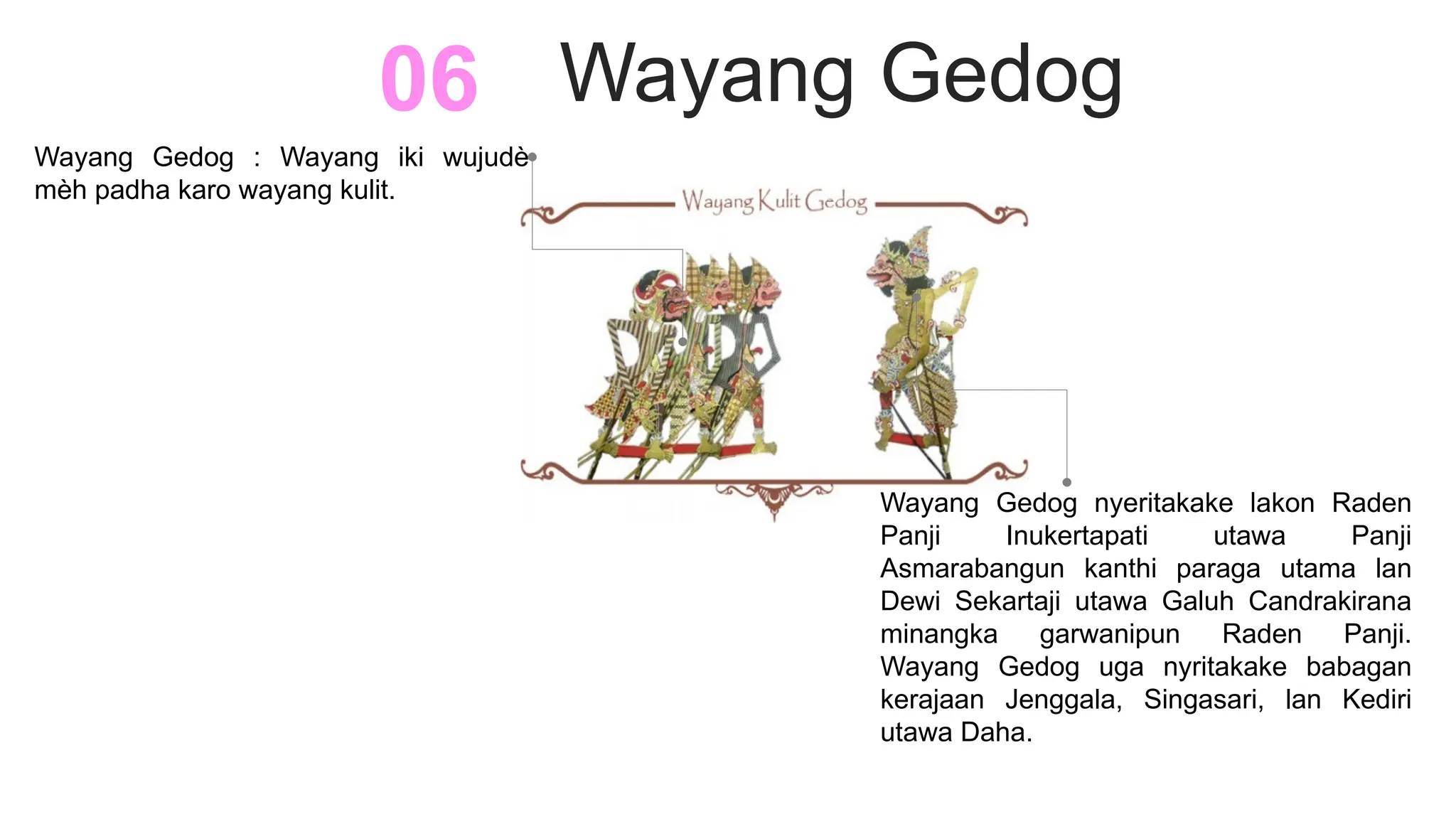 06 Wayang Gedog

Wayang Gedog : Wayang iki wujudè mèh padha karo wayang kulit.

Wayang Kulit Gedog

Wayang Gedog nyeritakake lakon Raden Panji Inukertapati utawa Panji Asmarabangun kanthi paraga utama lan Dewi Sekartaji utawa Galuh Candrakirana minangka garwanipun Raden Panji. Wayang Gedog uga nyritakake babagan kerajaan Jenggala, Singasari, lan Kediri utawa Daha.